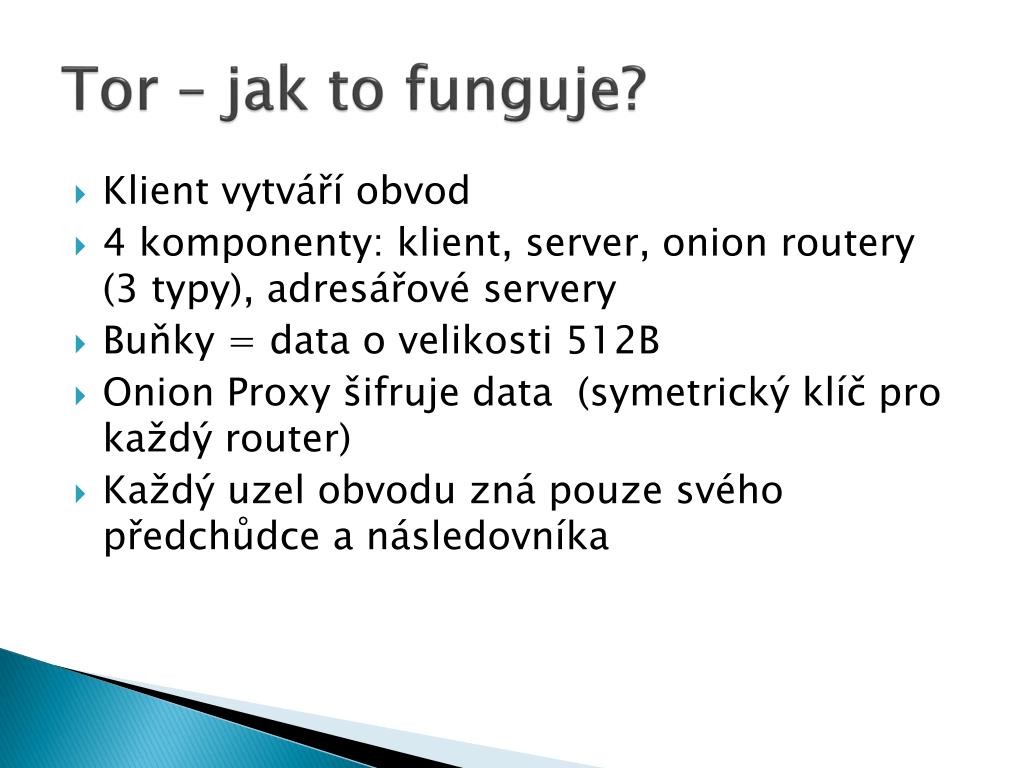 Tor – jak to funguje?

Klient vytváří obvod

4 komponenty: klient, server, onion routery (3 typy), adresářové servery

Buňky = data o velikosti 512B

Onion Proxy šifruje data (symetrický klíč pro každý router)

Každý uzel obvodu zná pouze svého předchůdce a následovníka